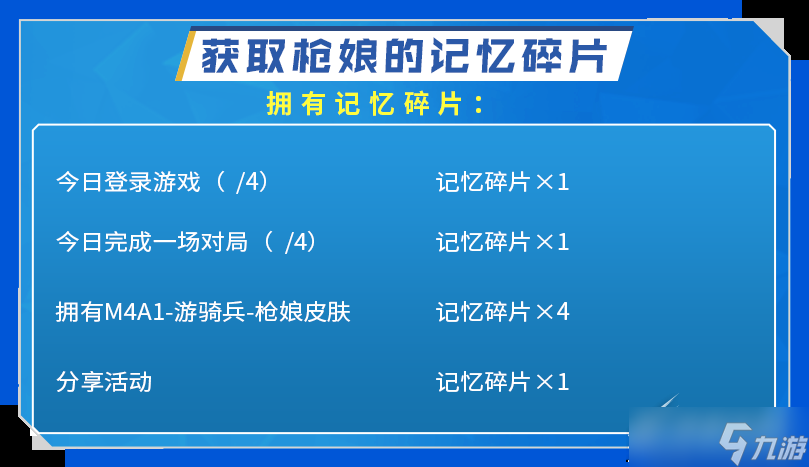 获取枪娘的记忆碎片

拥有记忆碎片：

| | |
|---|---|
| 今日登录游戏（ /4） | 记忆碎片×1 |
| 今日完成一场对局（ /4） | 记忆碎片×1 |
| 拥有M4A1-游骑兵-枪娘皮肤 | 记忆碎片×4 |
| 分享活动 | 记忆碎片×1 |

九游